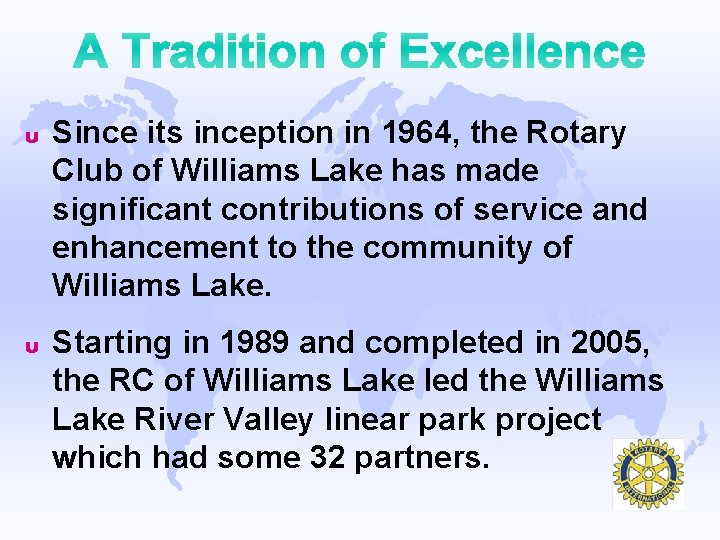 A Tradition of Excellence

u Since its inception in 1964, the Rotary Club of Williams Lake has made significant contributions of service and enhancement to the community of Williams Lake.

u Starting in 1989 and completed in 2005, the RC of Williams Lake led the Williams Lake River Valley linear park project which had some 32 partners.

ROTARY INTERNATIONAL